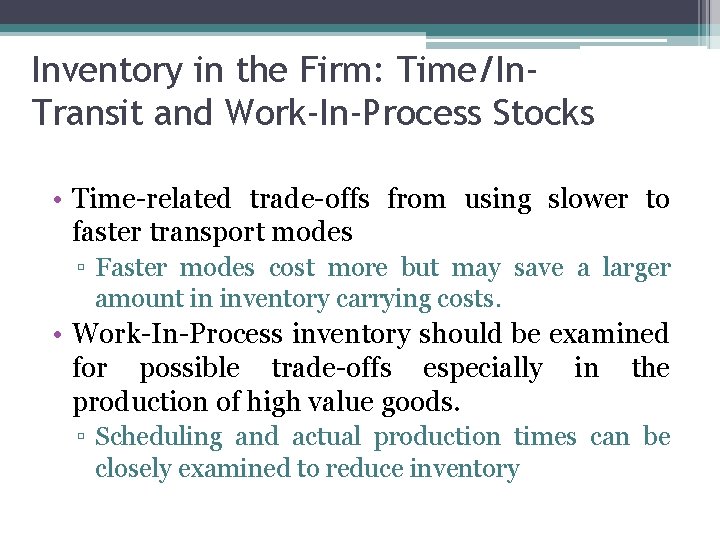 Inventory in the Firm: Time/In-Transit and Work-In-Process Stocks

• Time-related trade-offs from using slower to faster transport modes
▫ Faster modes cost more but may save a larger amount in inventory carrying costs.
• Work-In-Process inventory should be examined for possible trade-offs especially in the production of high value goods.
▫ Scheduling and actual production times can be closely examined to reduce inventory